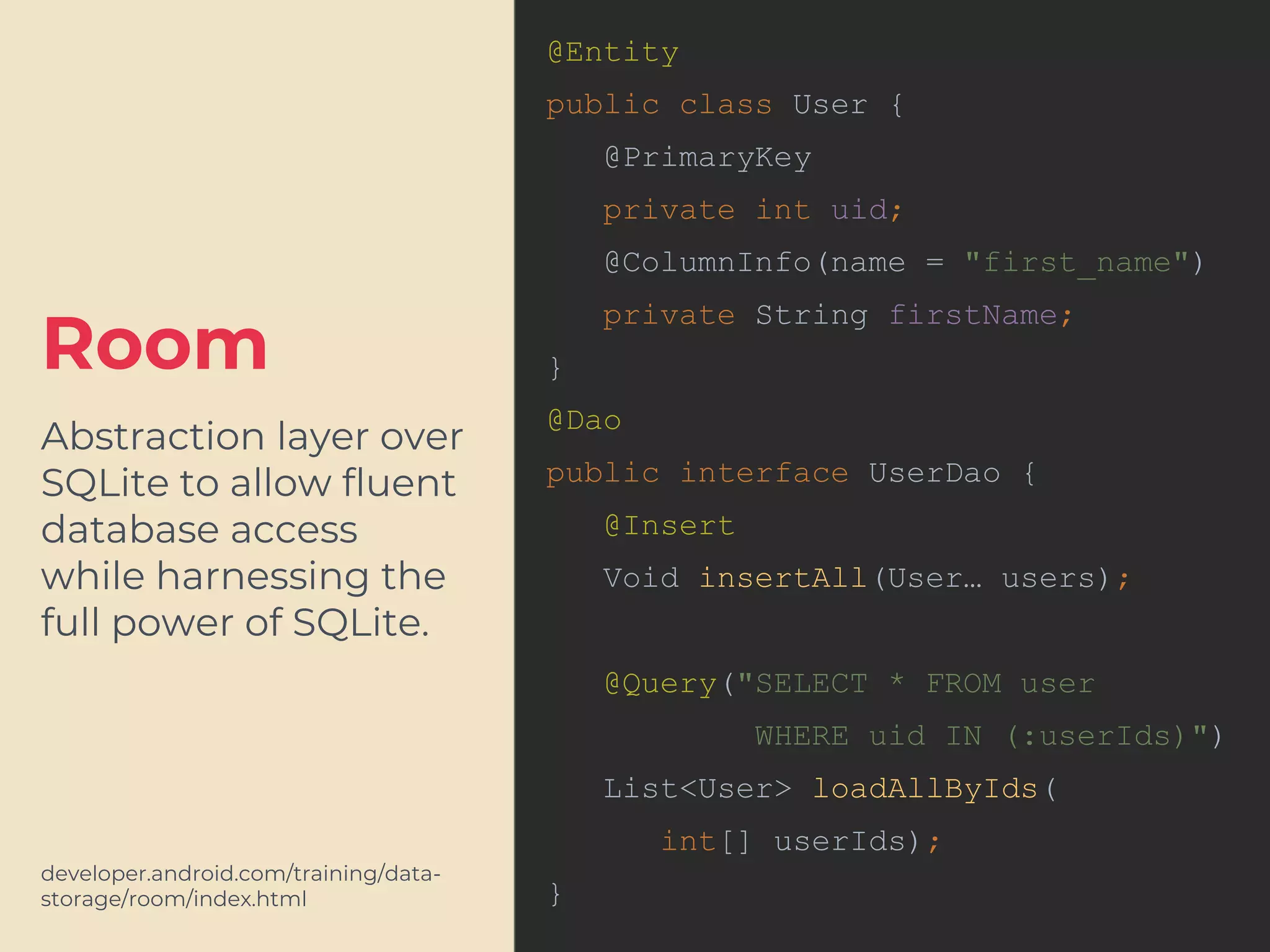 Room

Abstraction layer over SQLite to allow fluent database access while harnessing the full power of SQLite.

developer.android.com/training/data-storage/room/index.html

@Entity
public class User {
    @PrimaryKey
    private int uid;
    @ColumnInfo(name = "first_name")
    private String firstName;
}
@Dao
public interface UserDao {
    @Insert
    Void insertAll(User… users);

    @Query("SELECT * FROM user
            WHERE uid IN (:userIds)")
    List<User> loadAllByIds(
        int[] userIds);
}